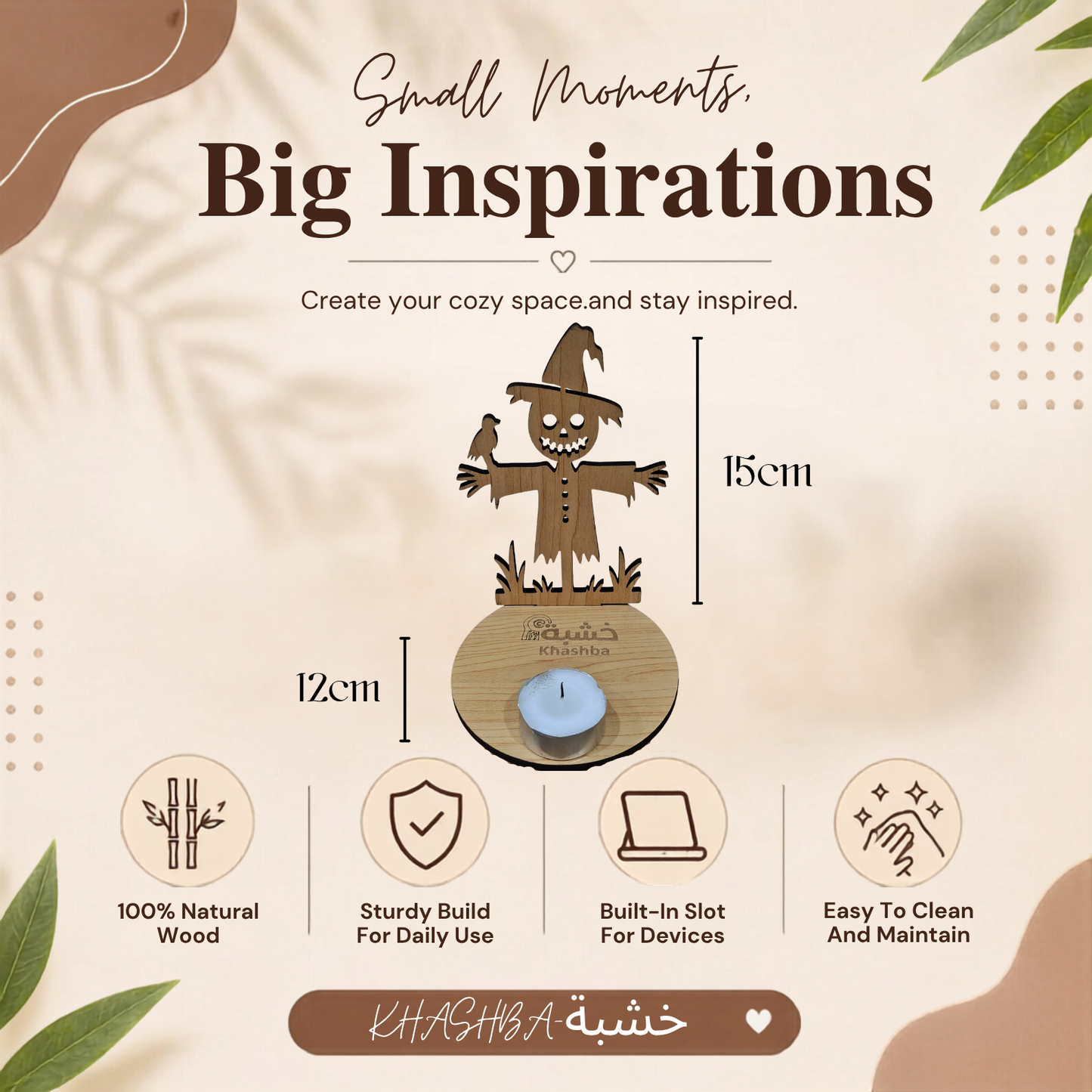 Small Moments,

Big Inspirations

Create your cozy space.and stay inspired.

15cm

خشبة
Khashba

12cm

100% Natural Wood

Sturdy Build For Daily Use

Built-In Slot For Devices

Easy To Clean And Maintain

KHASHBA-خشبة